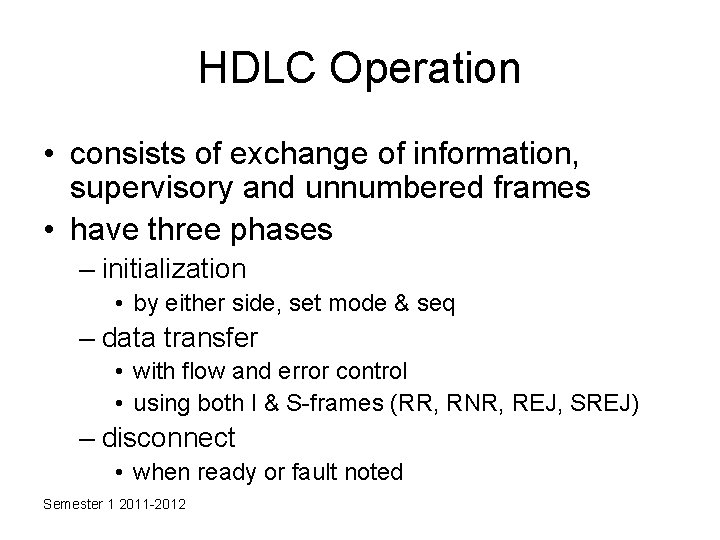 HDLC Operation

• consists of exchange of information, supervisory and unnumbered frames
• have three phases
– initialization
• by either side, set mode & seq
– data transfer
• with flow and error control
• using both I & S-frames (RR, RNR, REJ, SREJ)
– disconnect
• when ready or fault noted

Semester 1 2011-2012